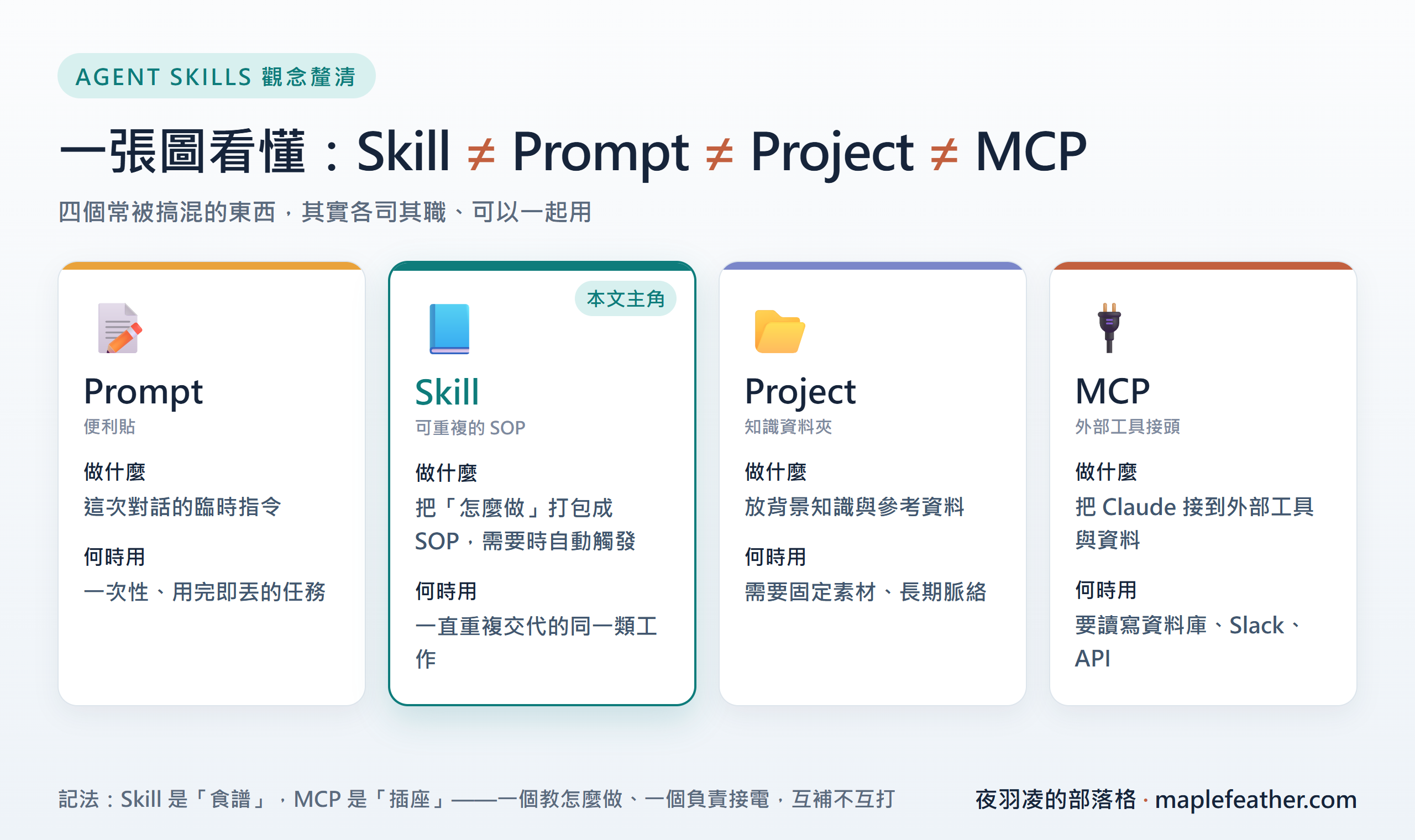 AGENT SKILLS 觀念釐清

一張圖看懂：Skill ≠ Prompt ≠ Project ≠ MCP

四個常被搞混的東西，其實各司其職、可以一起用

Prompt
便利貼
做什麼
這次對話的臨時指令
何時用
一次性、用完即丟的任務

本文主角
Skill
可重複的 SOP
做什麼
把「怎麼做」打包成 SOP，需要時自動觸發
何時用
一直重複交代的同一類工作

Project
知識資料夾
做什麼
放背景知識與參考資料
何時用
需要固定素材、長期脈絡

MCP
外部工具接頭
做什麼
把 Claude 接到外部工具與資料
何時用
要讀寫資料庫、Slack、API

記法：Skill 是「食譜」，MCP 是「插座」——一個教怎麼做、一個負責接電，互補不互打

夜羽凌的部落格 · maplefeather.com